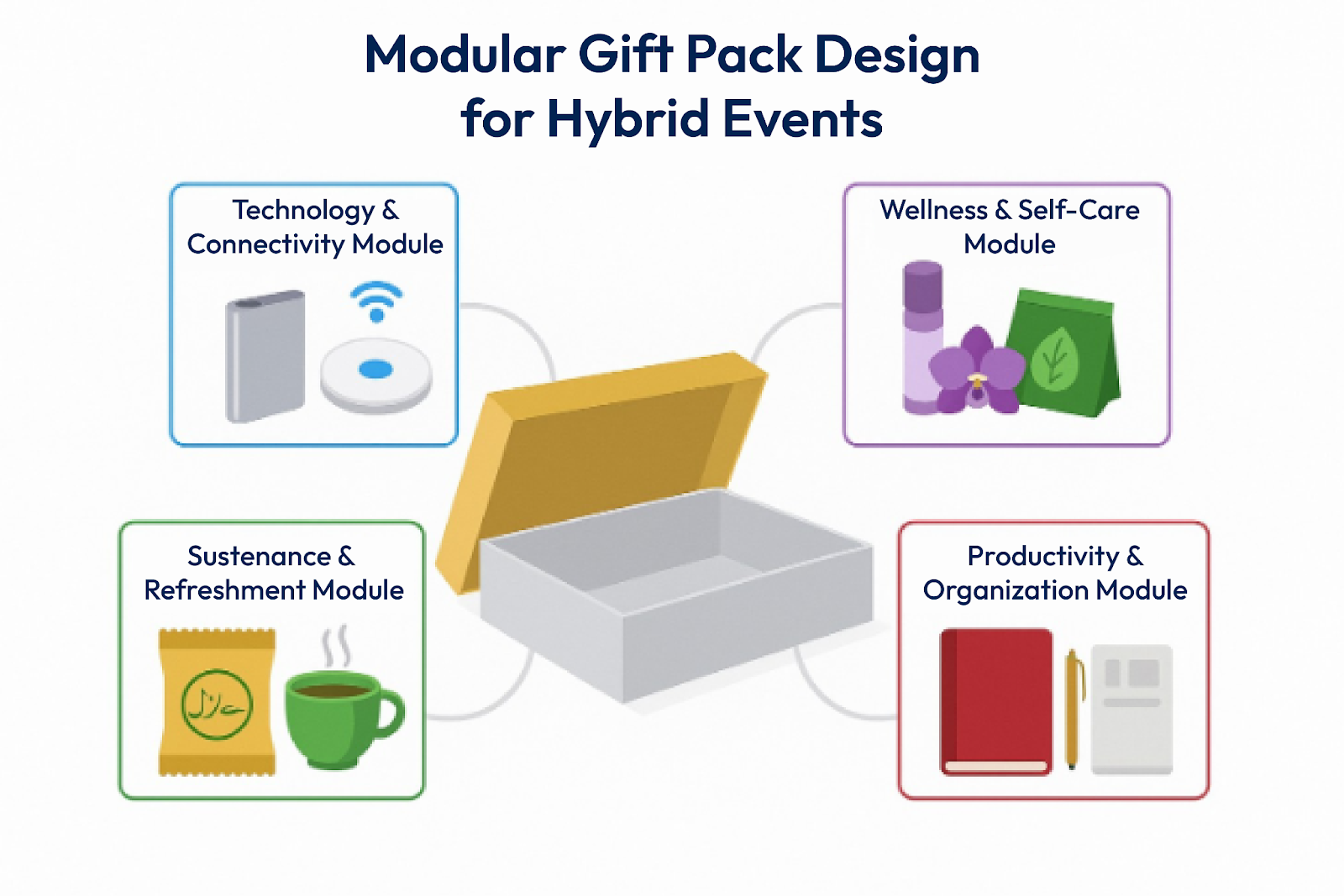 Modular Gift Pack Design for Hybrid Events

Technology & Connectivity Module

Wellness & Self-Care Module

Sustenance & Refreshment Module

حلال

Productivity & Organization Module